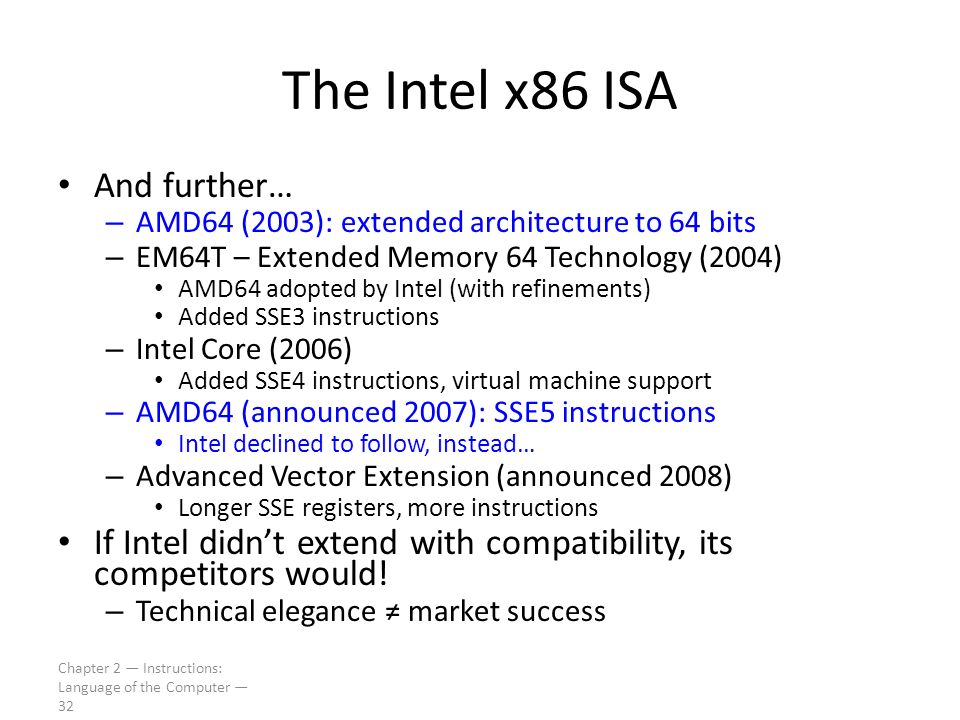 The Intel x86 ISA

• And further…
  – AMD64 (2003): extended architecture to 64 bits
  – EM64T – Extended Memory 64 Technology (2004)
    • AMD64 adopted by Intel (with refinements)
    • Added SSE3 instructions
  – Intel Core (2006)
    • Added SSE4 instructions, virtual machine support
  – AMD64 (announced 2007): SSE5 instructions
    • Intel declined to follow, instead…
  – Advanced Vector Extension (announced 2008)
    • Longer SSE registers, more instructions
• If Intel didn't extend with compatibility, its competitors would!
  – Technical elegance ≠ market success

Chapter 2 — Instructions: Language of the Computer — 32